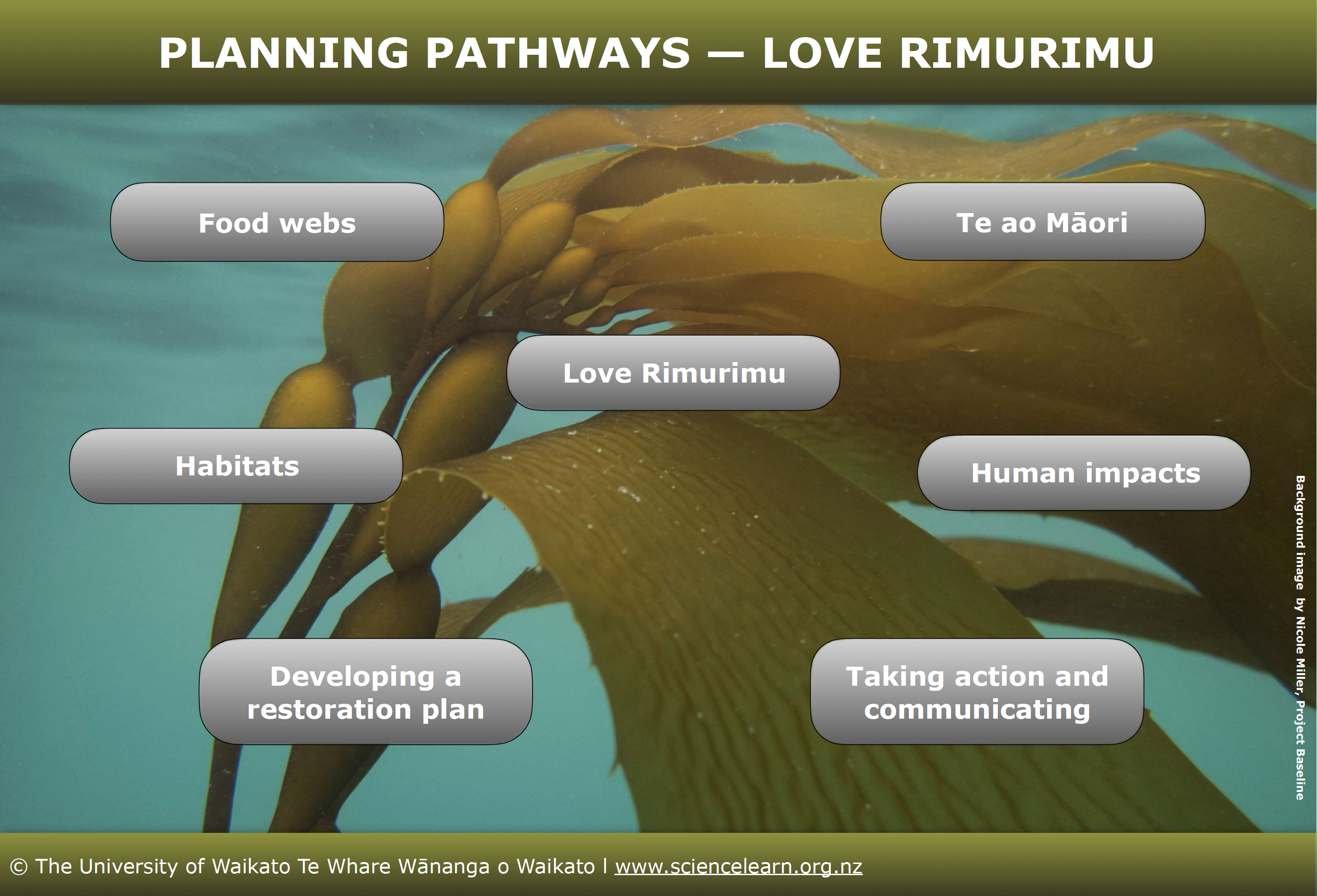 PLANNING PATHWAYS — LOVE RIMURIMU

Food webs

Te ao Māori

Love Rimurimu

Habitats

Human impacts

Developing a restoration plan

Taking action and communicating

Background image by Nicole Miller, Project Baseline

© The University of Waikato Te Whare Wānanga o Waikato | www.sciencelearn.org.nz